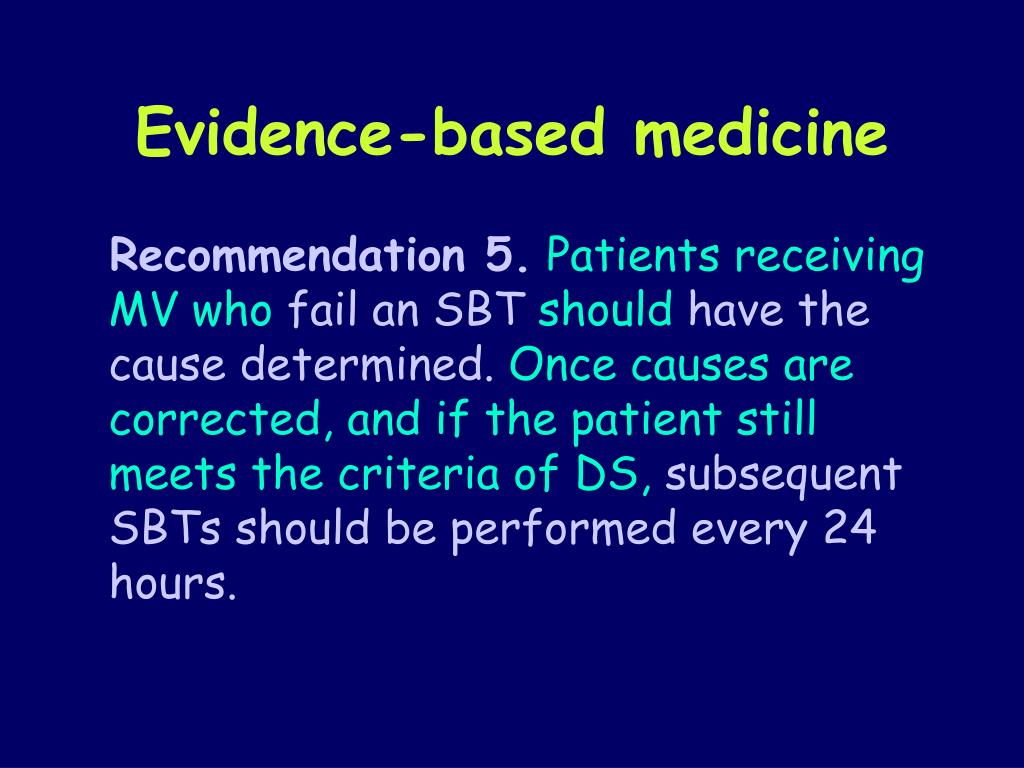 Evidence-based medicine

Recommendation 5. Patients receiving MV who fail an SBT should have the cause determined. Once causes are corrected, and if the patient still meets the criteria of DS, subsequent SBTs should be performed every 24 hours.